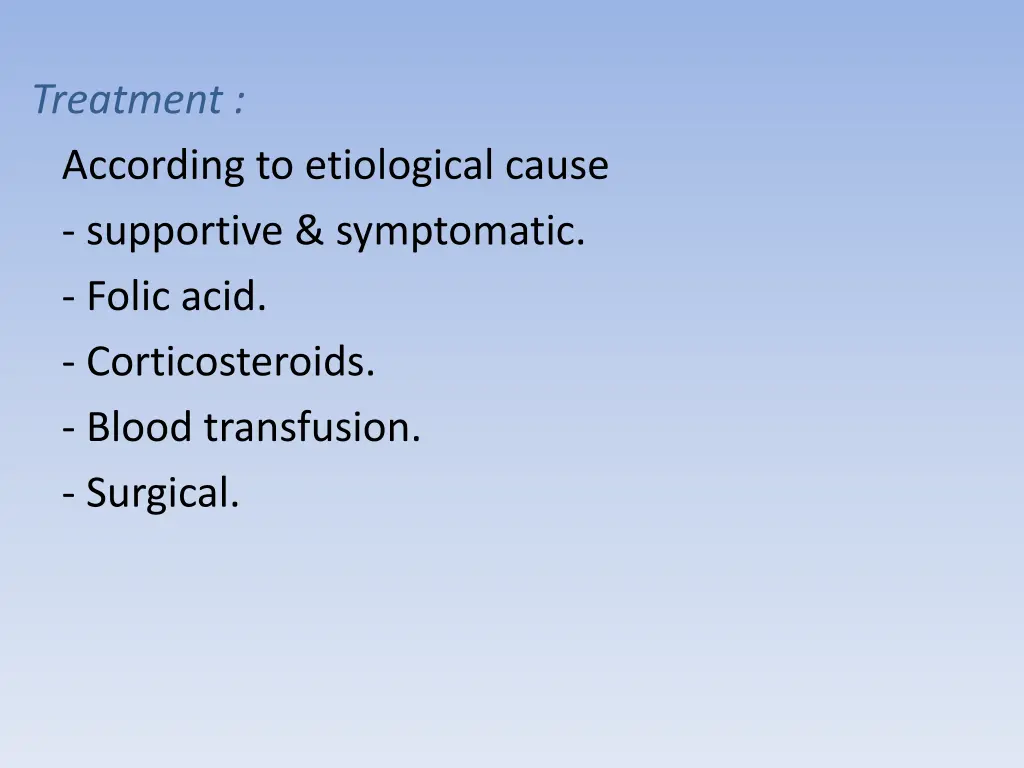 Treatment :

According to etiological cause

- supportive & symptomatic.

- Folic acid.

- Corticosteroids.

- Blood transfusion.

- Surgical.